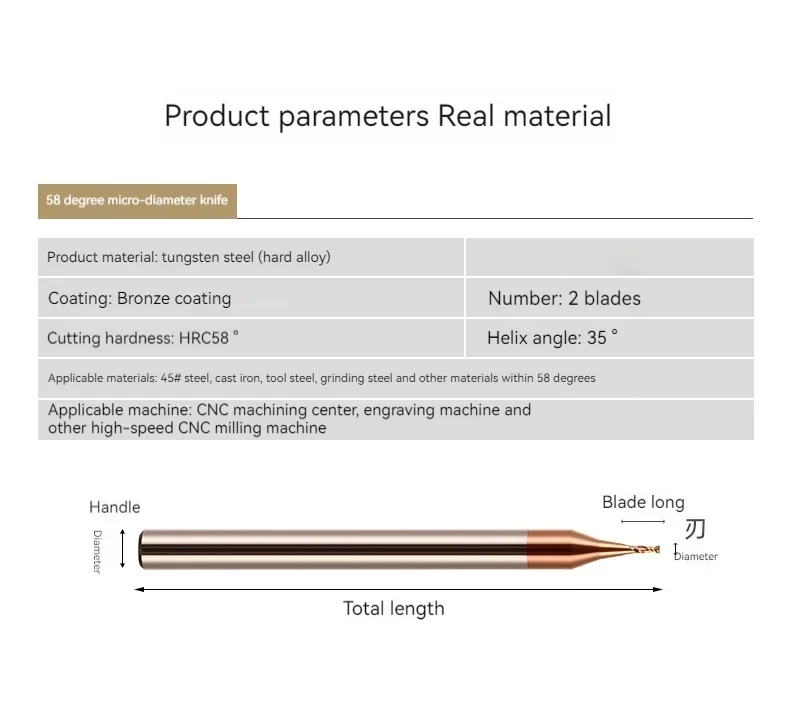 Product parameters Real material

58 degree micro-diameter knife

| Product material: tungsten steel (hard alloy) | |
|---|---|
| Coating: Bronze coating | Number: 2 blades |
| Cutting hardness: HRC58 ° | Helix angle: 35 ° |
| Applicable materials: 45# steel, cast iron, tool steel, grinding steel and other materials within 58 degrees | |
| Applicable machine: CNC machining center, engraving machine and other high-speed CNC milling machine | |

Handle

Diameter

Blade long

刃

Diameter

Total length